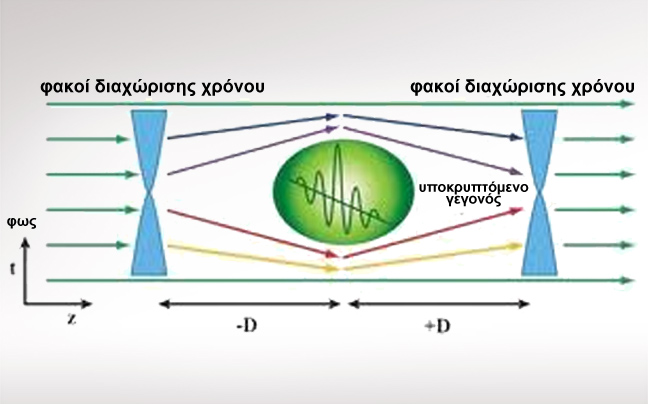 φακοί διαχώρισης χρόνου

φακοί διαχώρισης χρόνου

υποκρυπτόμενο γεγονός

φως

t

z

-D

+D